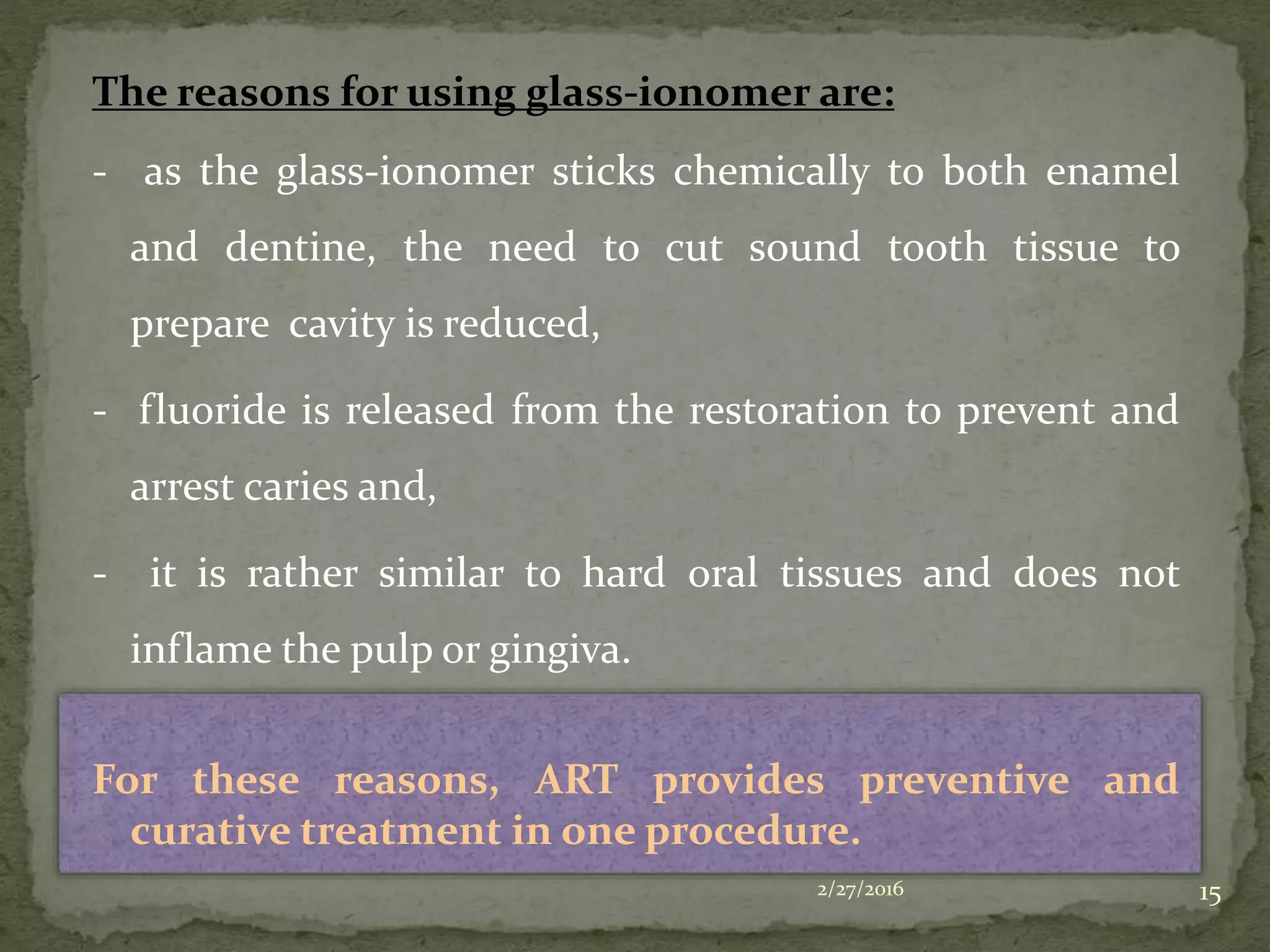 The reasons for using glass-ionomer are:

- as the glass-ionomer sticks chemically to both enamel and dentine, the need to cut sound tooth tissue to prepare cavity is reduced,

- fluoride is released from the restoration to prevent and arrest caries and,

- it is rather similar to hard oral tissues and does not inflame the pulp or gingiva.

For these reasons, ART provides preventive and curative treatment in one procedure.

2/27/2016

15